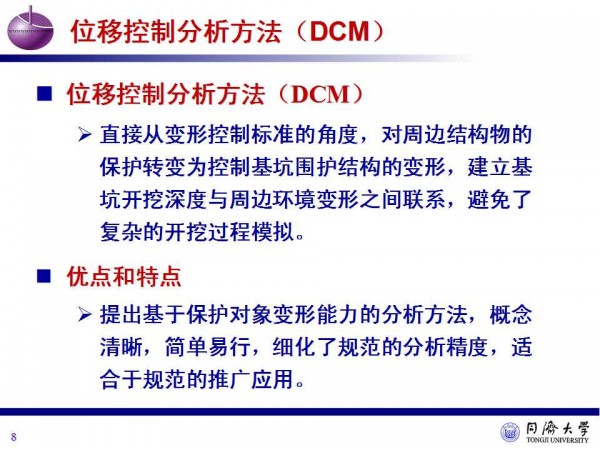 位移控制分析方法（DCM）

■ 位移控制分析方法（DCM）

➢ 直接从变形控制标准的角度，对周边结构物的保护转变为控制基坑围护结构的变形，建立基坑开挖深度与周边环境变形之间联系，避免了复杂的开挖过程模拟。

■ 优点和特点

➢ 提出基于保护对象变形能力的分析方法，概念清晰，简单易行，细化了规范的分析精度，适合于规范的推广应用。

8

同濟大學
TONGJI UNIVERSITY